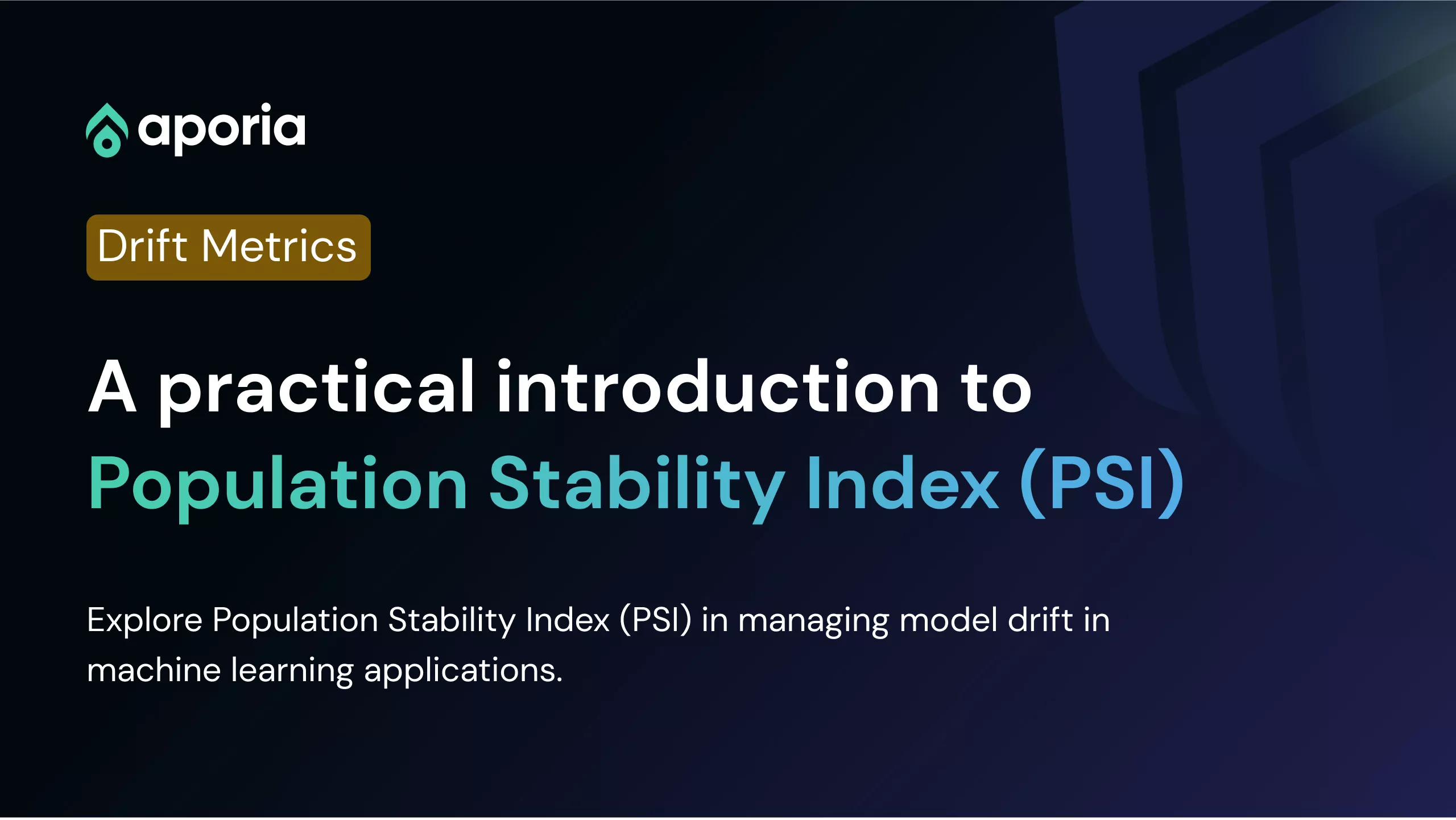 aporia

Drift Metrics

A practical introduction to Population Stability Index (PSI)

Explore Population Stability Index (PSI) in managing model drift in machine learning applications.